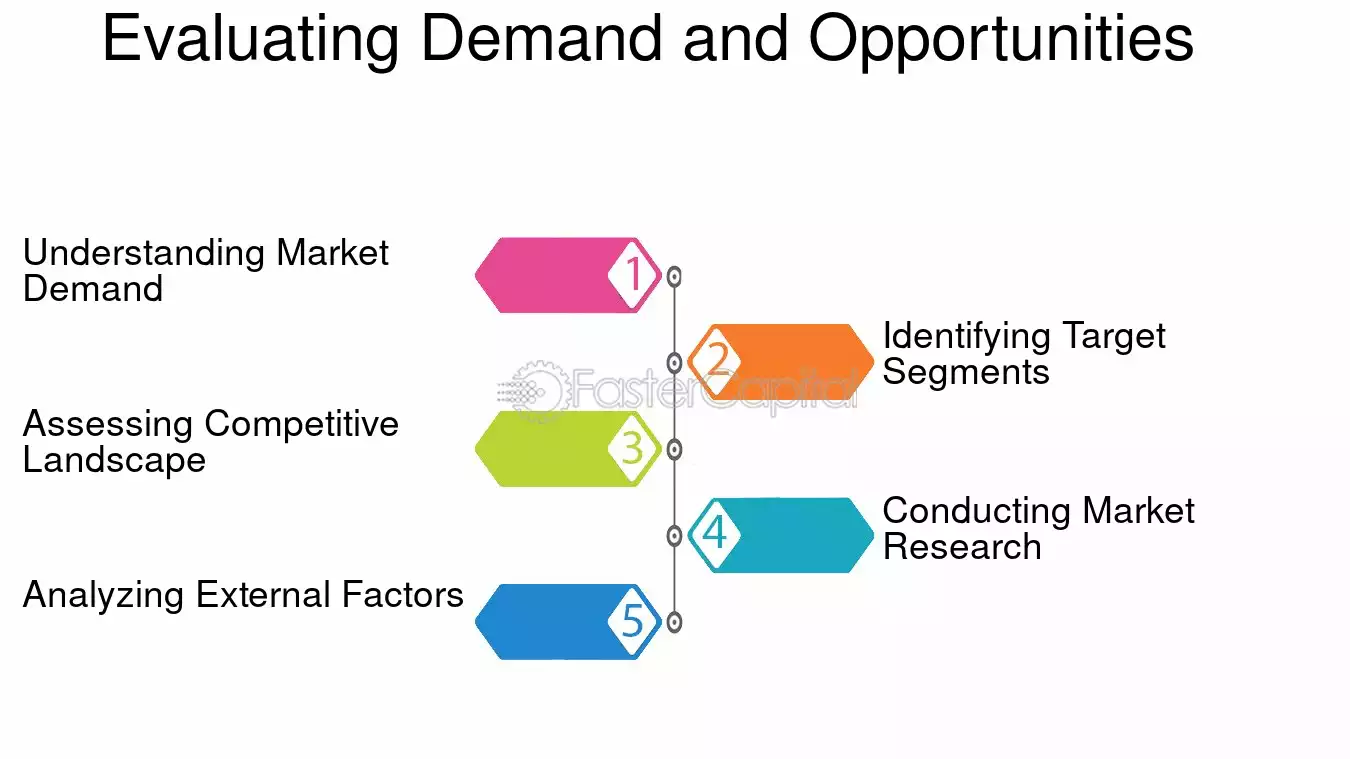 Evaluating Demand and Opportunities

Understanding Market Demand

1

2

Identifying Target Segments

FasterCapital

Assessing Competitive Landscape

3

4

Conducting Market Research

Analyzing External Factors

5